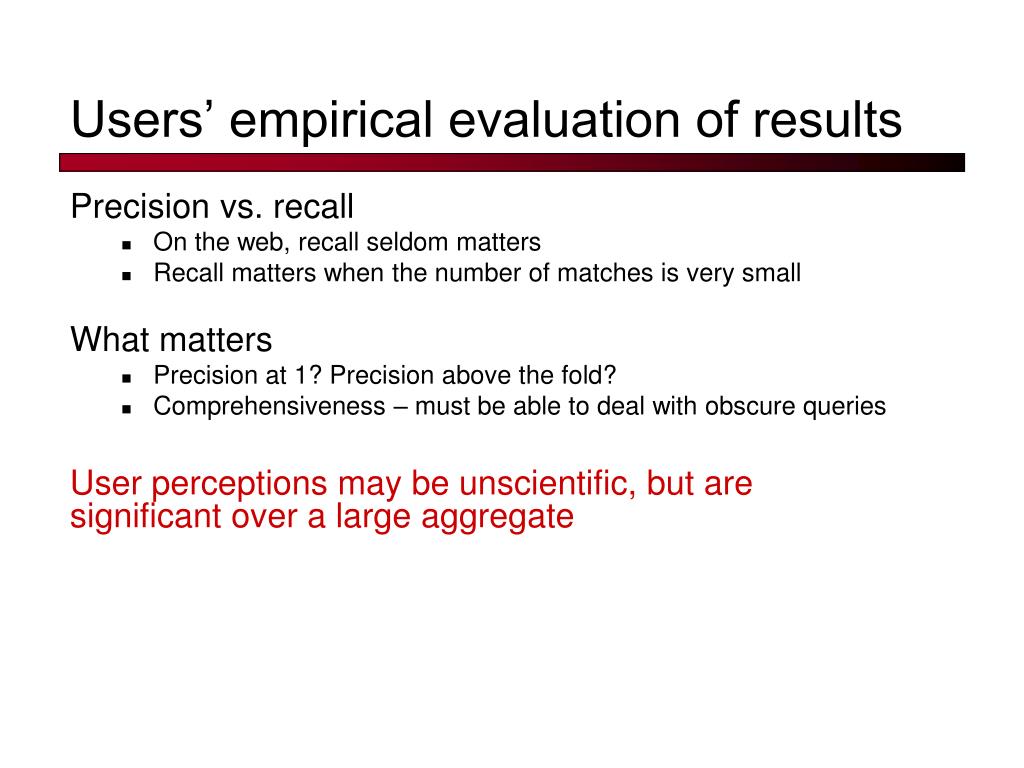 Users’ empirical evaluation of results

Precision vs. recall

- On the web, recall seldom matters
- Recall matters when the number of matches is very small

What matters

- Precision at 1? Precision above the fold?
- Comprehensiveness – must be able to deal with obscure queries

User perceptions may be unscientific, but are significant over a large aggregate